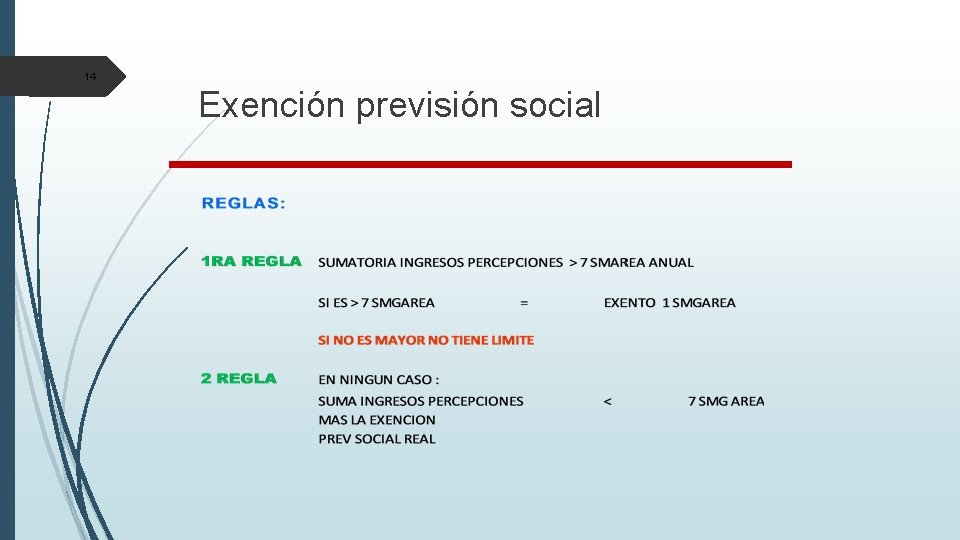 14

Exención previsión social

REGLAS:

1RA REGLA SUMATORIA INGRESOS PERCEPCIONES > 7 SMAREA ANUAL

SI ES > 7 SMGAREA = EXENTO 1 SMGAREA

SI NO ES MAYOR NO TIENE LIMITE

2 REGLA EN NINGUN CASO :
SUMA INGRESOS PERCEPCIONES < 7 SMG AREA
MAS LA EXENCION
PREV SOCIAL REAL